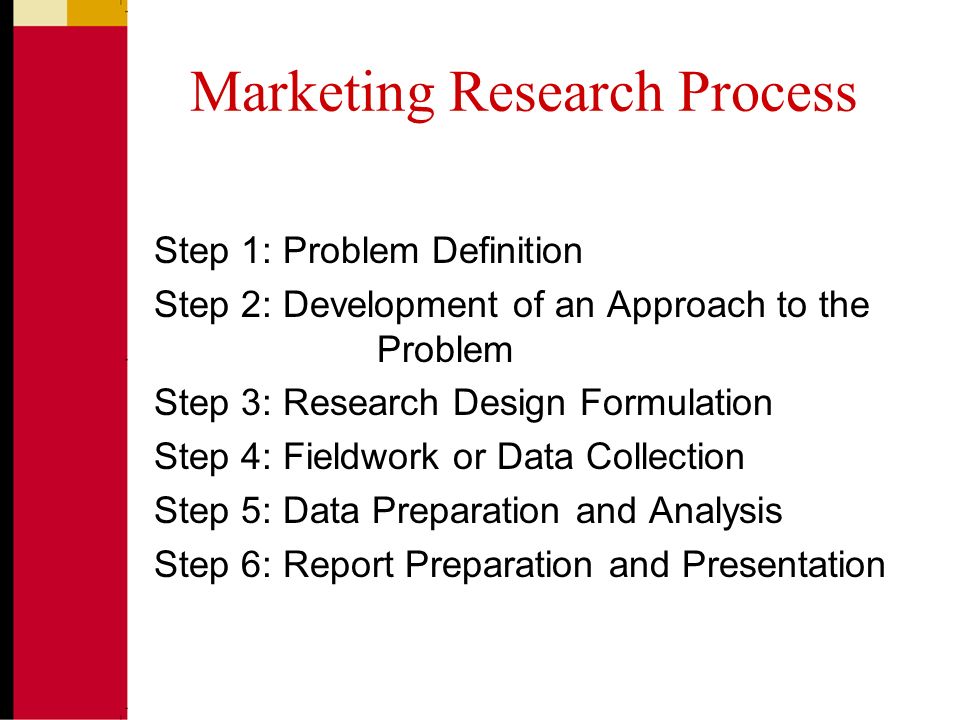 Marketing Research Process

Step 1: Problem Definition
Step 2: Development of an Approach to the Problem
Step 3: Research Design Formulation
Step 4: Fieldwork or Data Collection
Step 5: Data Preparation and Analysis
Step 6: Report Preparation and Presentation